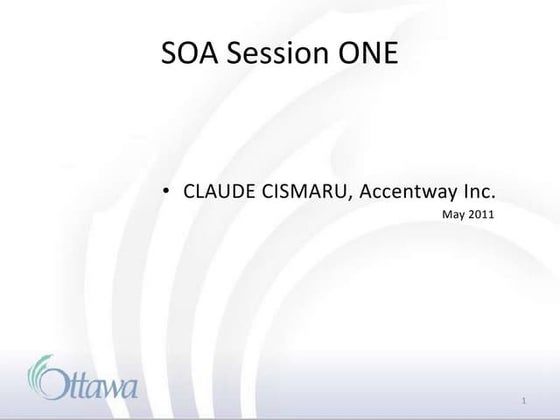 SOA Session ONE

• CLAUDE CISMARU, Accentway Inc.

May 2011

Ottawa

1